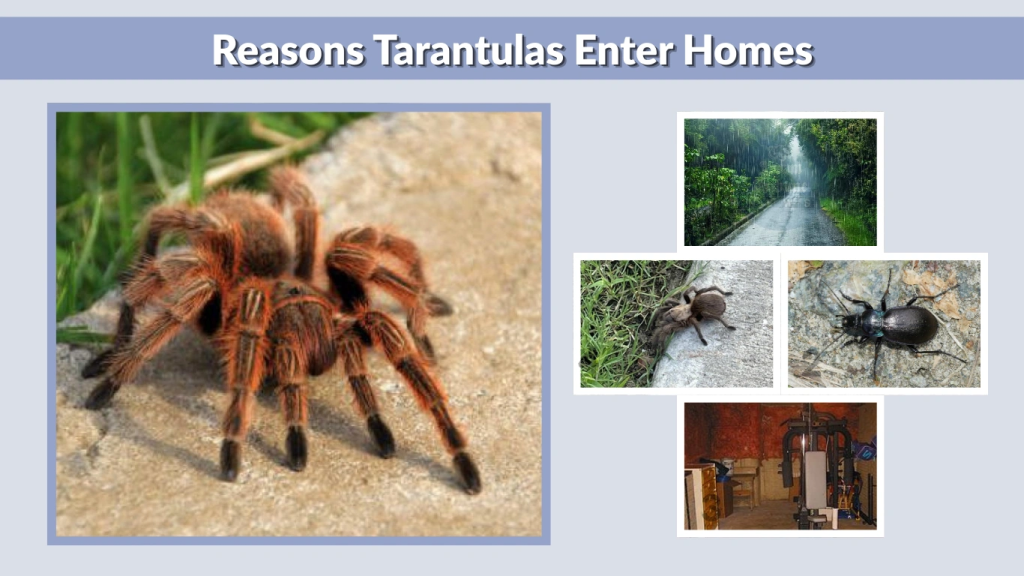 Reasons Tarantulas Enter Homes